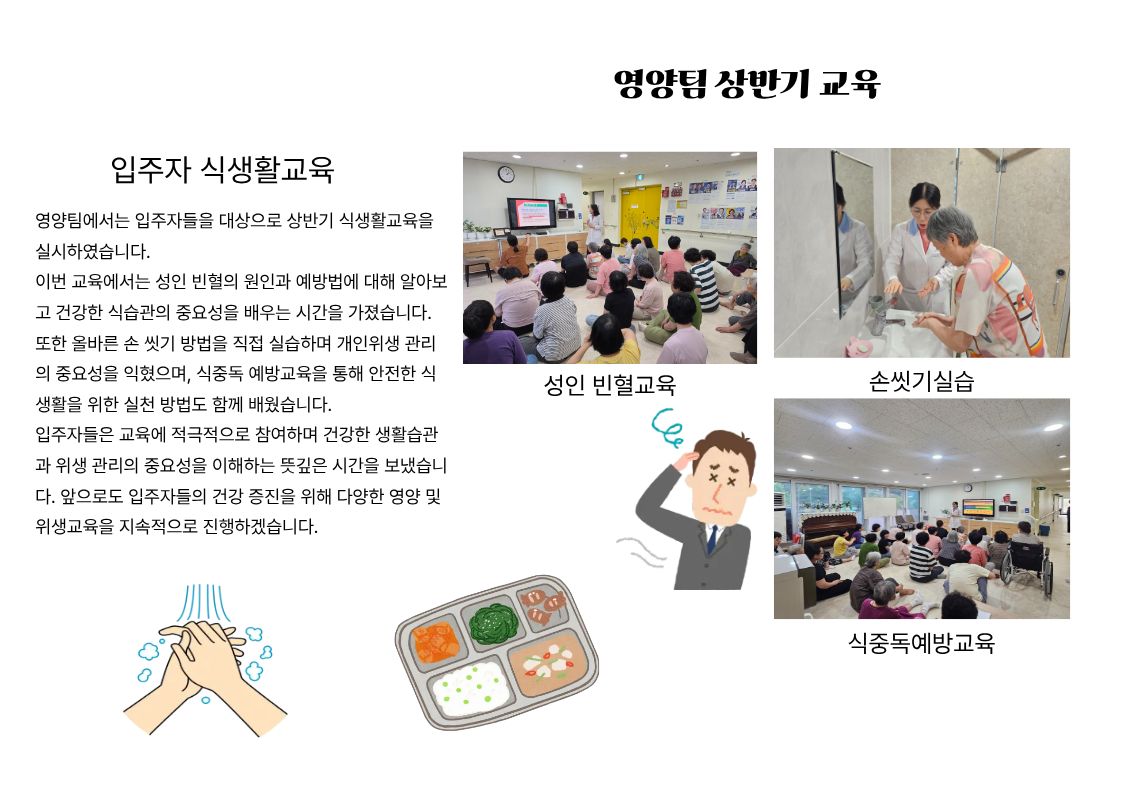 영양팀 상반기 교육

입주자 식생활교육

영양팀에서는 입주자들을 대상으로 상반기 식생활교육을 실시하였습니다.

이번 교육에서는 성인 빈혈의 원인과 예방법에 대해 알아보고 건강한 식습관의 중요성을 배우는 시간을 가졌습니다. 또한 올바른 손 씻기 방법을 직접 실습하며 개인위생 관리의 중요성을 익혔으며, 식중독 예방교육을 통해 안전한 식생활을 위한 실천 방법도 함께 배웠습니다.

입주자들은 교육에 적극적으로 참여하며 건강한 생활습관과 위생 관리의 중요성을 이해하는 뜻깊은 시간을 보냈습니다. 앞으로도 입주자들의 건강 증진을 위해 다양한 영양 및 위생교육을 지속적으로 진행하겠습니다.

성인 빈혈교육

손씻기실습

식중독예방교육